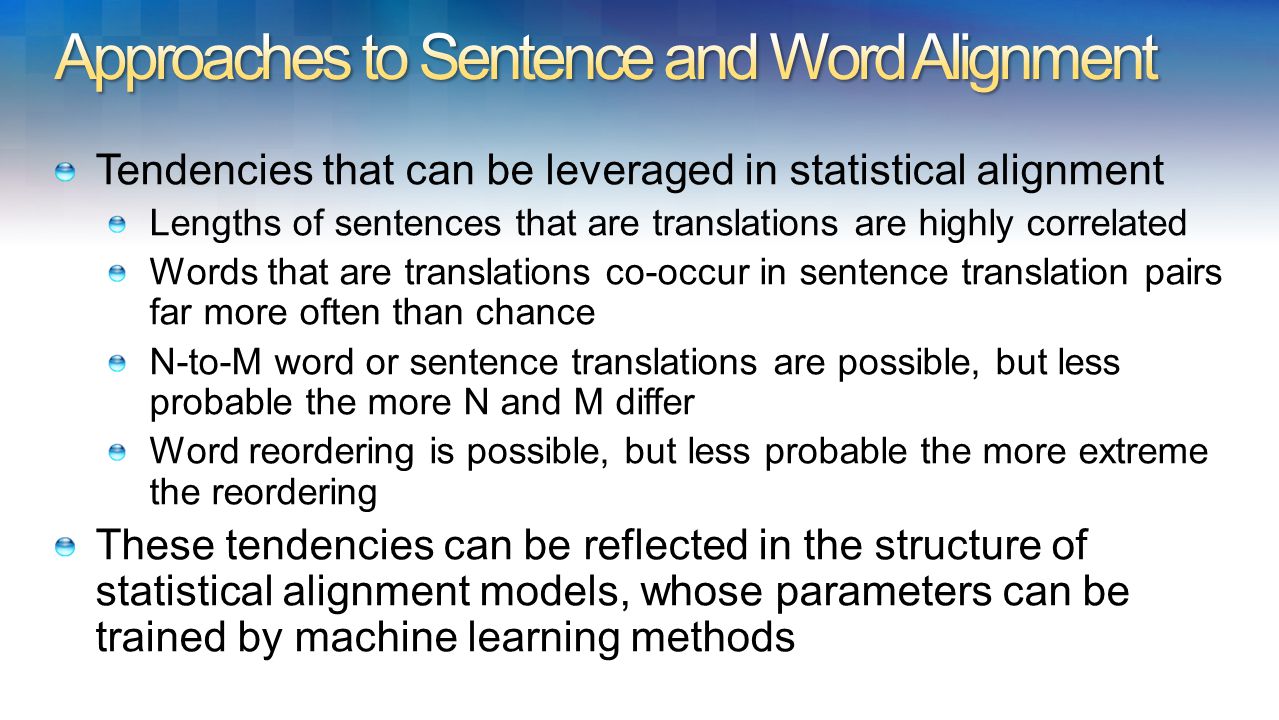 Approaches to Sentence and Word Alignment

Tendencies that can be leveraged in statistical alignment

Lengths of sentences that are translations are highly correlated

Words that are translations co-occur in sentence translation pairs far more often than chance

N-to-M word or sentence translations are possible, but less probable the more N and M differ

Word reordering is possible, but less probable the more extreme the reordering

These tendencies can be reflected in the structure of statistical alignment models, whose parameters can be trained by machine learning methods